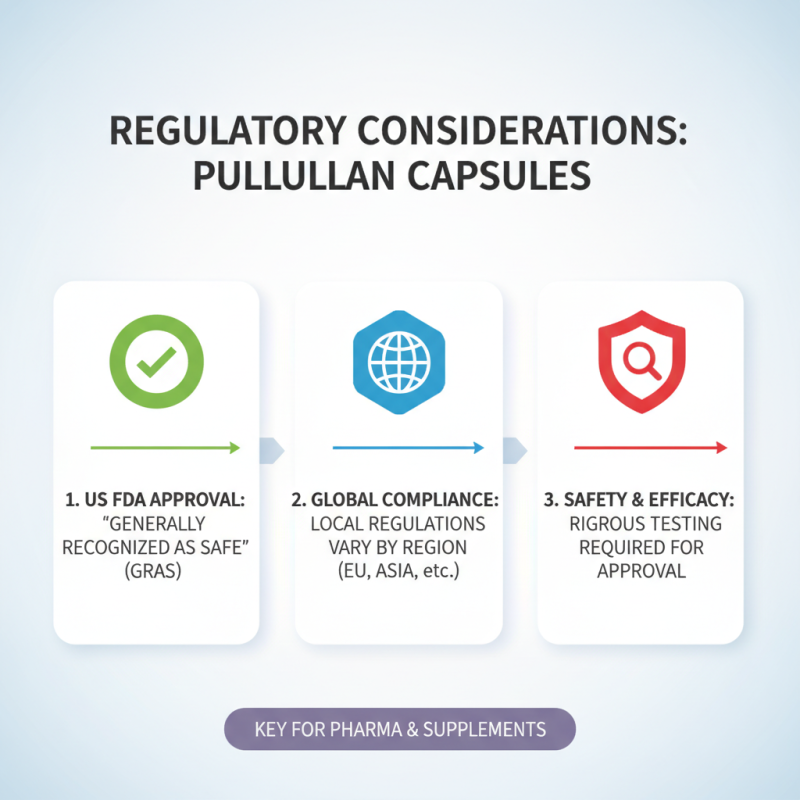 REGULATORY CONSIDERATIONS: PULLULLAN CAPSULES

1. US FDA APPROVAL: "GENERALLY RECOGNIZED AS SAFE" (GRAS)

2. GLOBAL COMPLIANCE: LOCAL REGULATIONS VARY BY REGION (EU, ASIA, etc.)

3. SAFETY & EFFICACY: RIGROUS TESTING REQUIRED FOR APPROVAL

KEY FOR PHARMA & SUPPLEMENTS